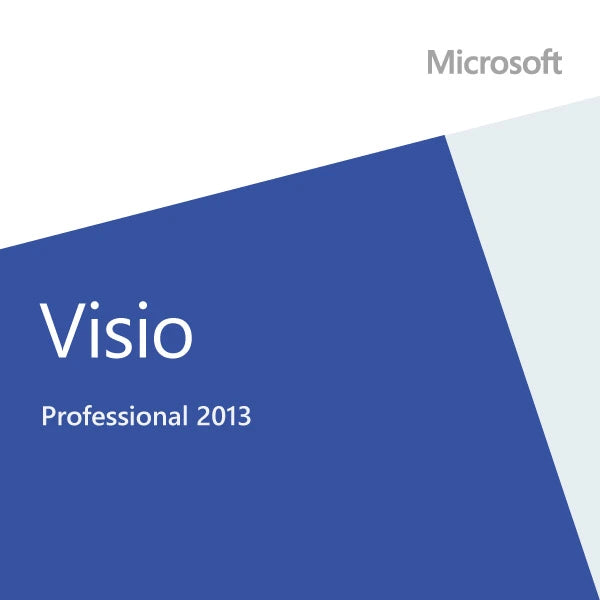 Microsoft

Visio

Professional 2013